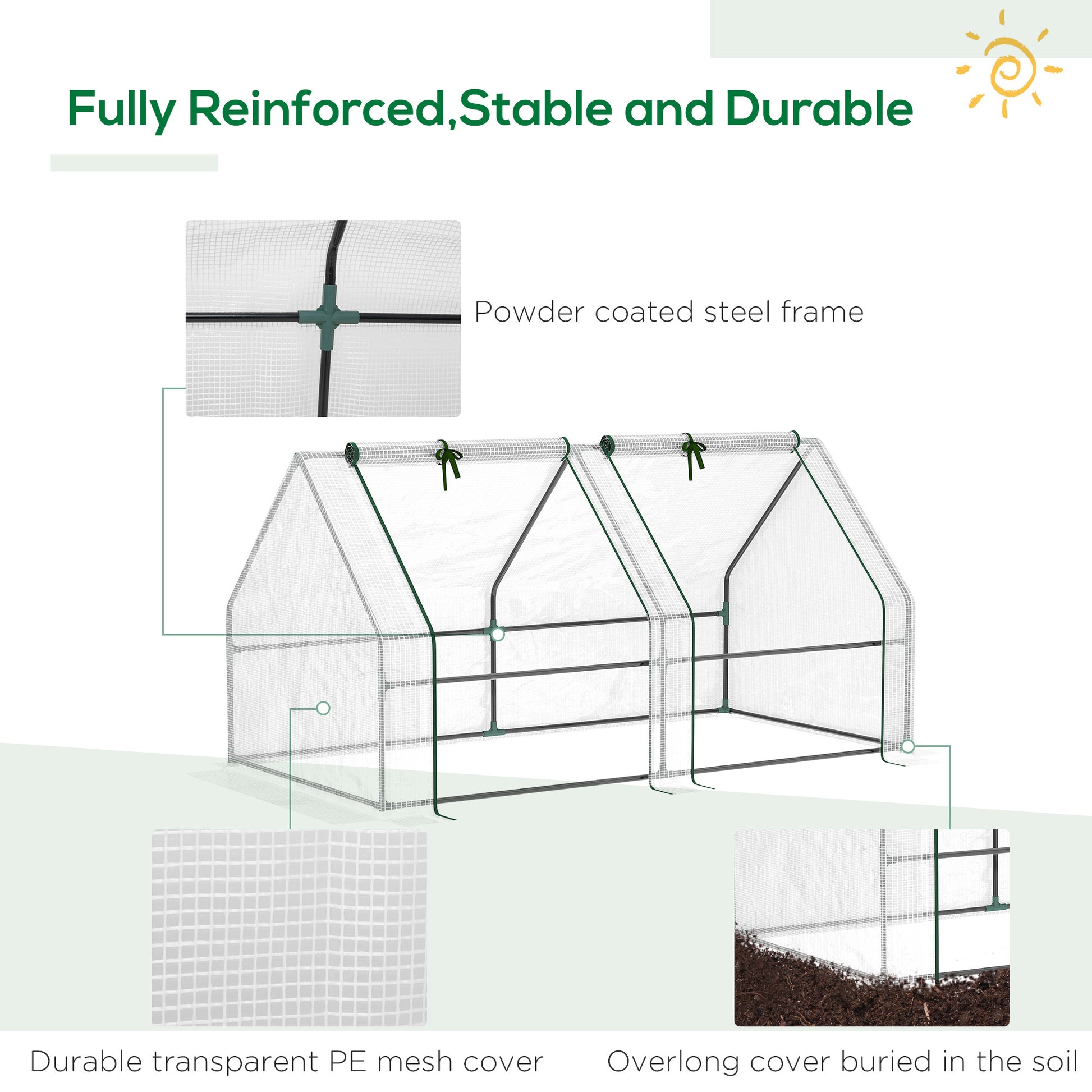 Fully Reinforced,Stable and Durable

Powder coated steel frame

Durable transparent PE mesh cover

Overlong cover buried in the soil